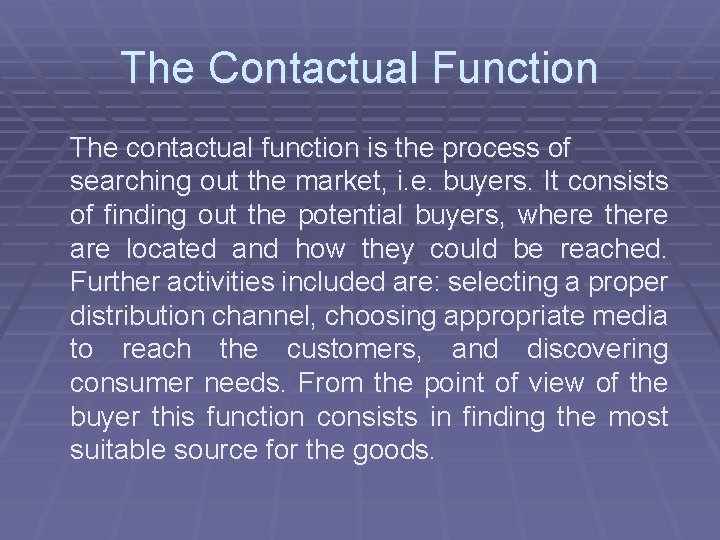 The Contactual Function

The contactual function is the process of searching out the market, i.e. buyers. It consists of finding out the potential buyers, where there are located and how they could be reached. Further activities included are: selecting a proper distribution channel, choosing appropriate media to reach the customers, and discovering consumer needs. From the point of view of the buyer this function consists in finding the most suitable source for the goods.